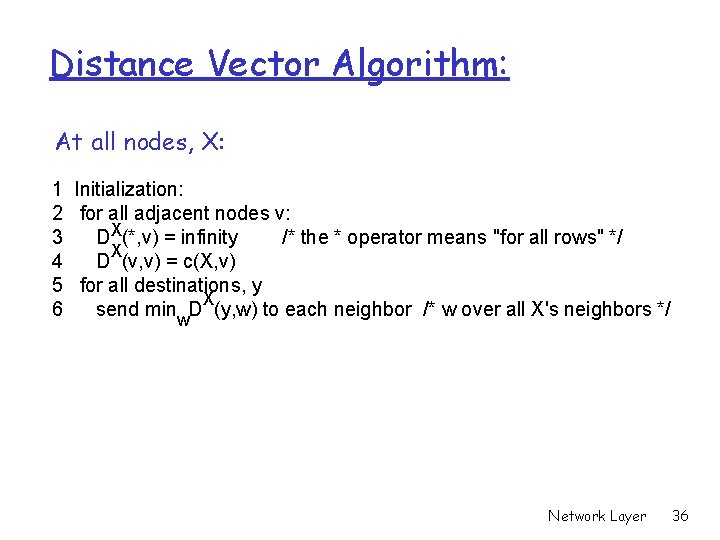 Distance Vector Algorithm:

At all nodes, X:

1 Initialization:
2 for all adjacent nodes v:
3 $D^X(*,v)$ = infinity /* the * operator means "for all rows" */
4 $D^X(v,v) = c(X,v)$
5 for all destinations, y
6 send $\min_w D^X(y,w)$ to each neighbor /* w over all X's neighbors */

Network Layer 36